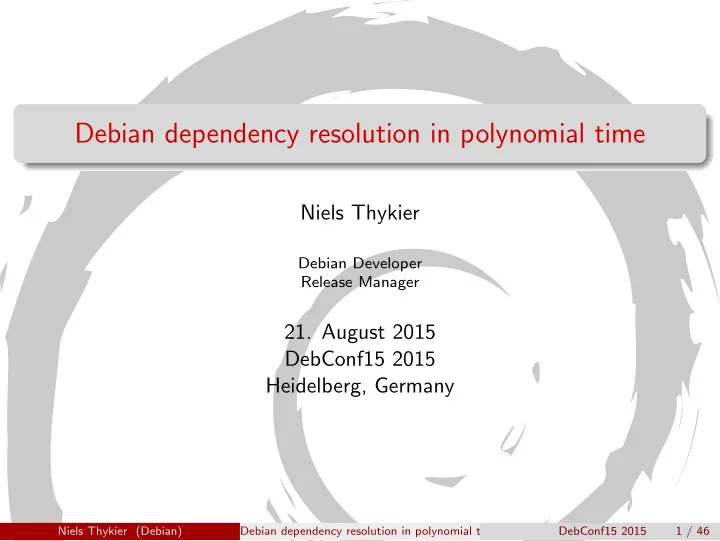 Debian dependency resolution in polynomial time

Niels Thykier

Debian Developer
Release Manager

21. August 2015
DebConf15 2015
Heidelberg, Germany

Niels Thykier (Debian) Debian dependency resolution in polynomial t DebConf15 2015 1 / 46